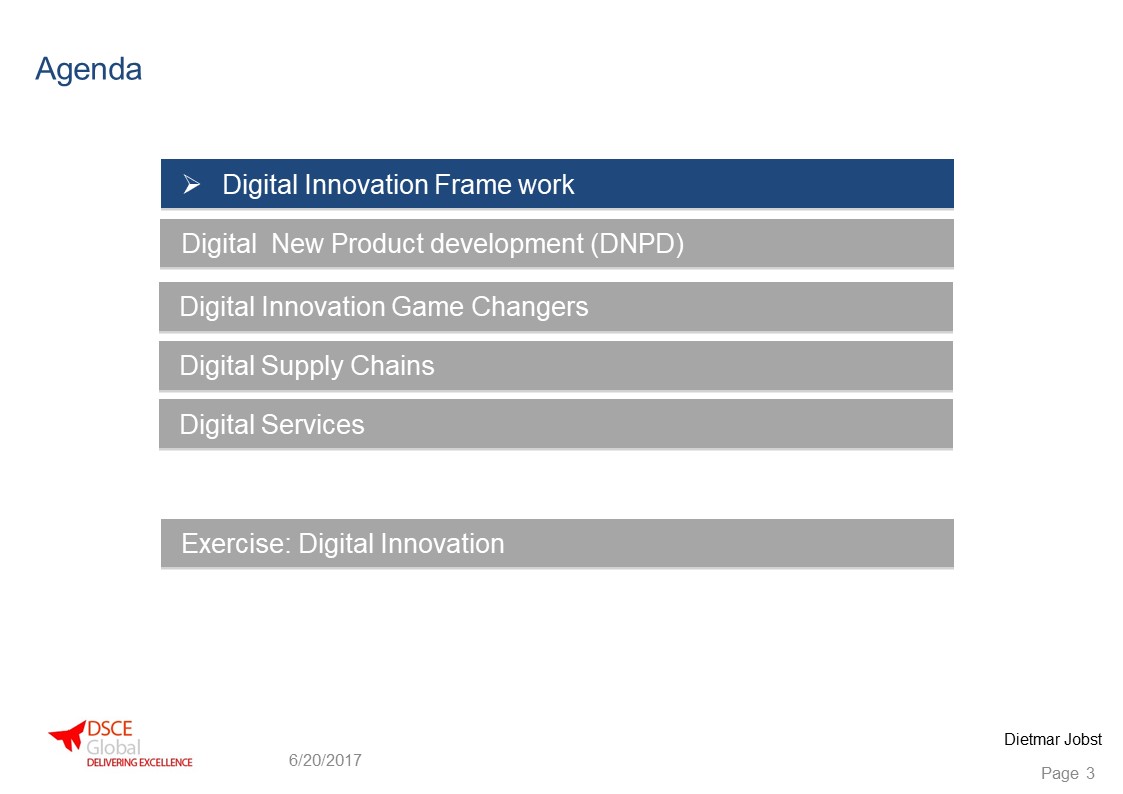 Agenda

➢ Digital Innovation Frame work

Digital New Product development (DNPD)

Digital Innovation Game Changers

Digital Supply Chains

Digital Services

Exercise: Digital Innovation

DSCE Global DELIVERING EXCELLENCE

6/20/2017

Dietmar Jobst

Page 3